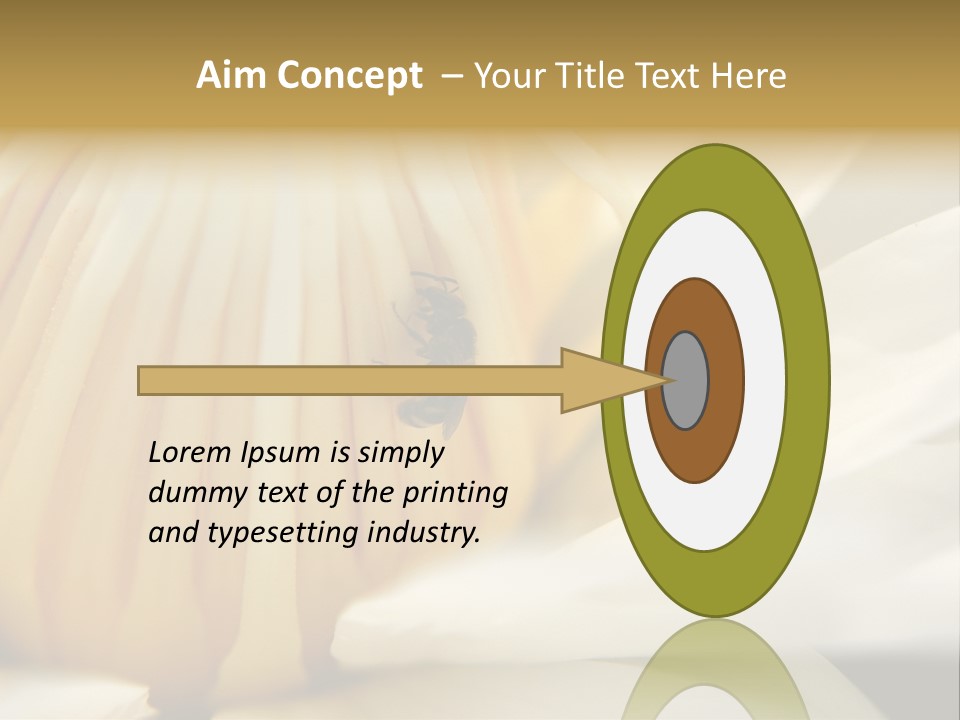 Aim Concept – Your Title Text Here

Lorem Ipsum is simply dummy text of the printing and typesetting industry.